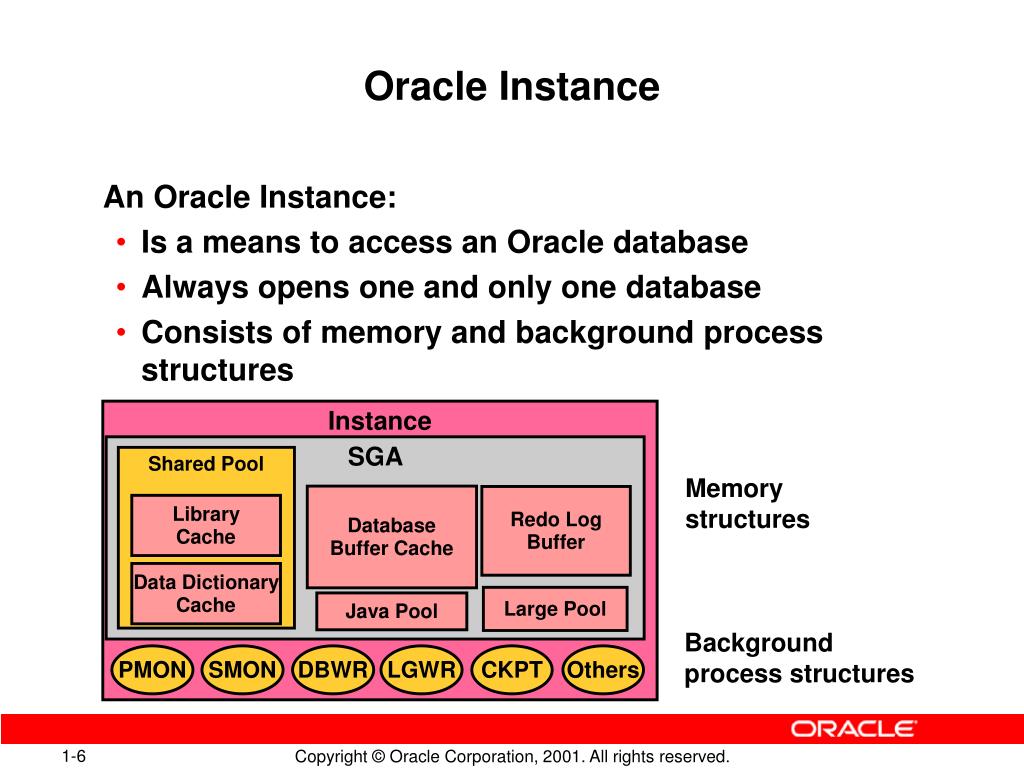 Oracle Instance

An Oracle Instance:
• Is a means to access an Oracle database
• Always opens one and only one database
• Consists of memory and background process structures

Instance
SGA
Shared Pool
Library Cache
Data Dictionary Cache
Database Buffer Cache
Redo Log Buffer
Java Pool
Large Pool
PMON
SMON
DBWR
LGWR
CKPT
Others

Memory structures

Background process structures

ORACLE

1-6

Copyright © Oracle Corporation, 2001. All rights reserved.